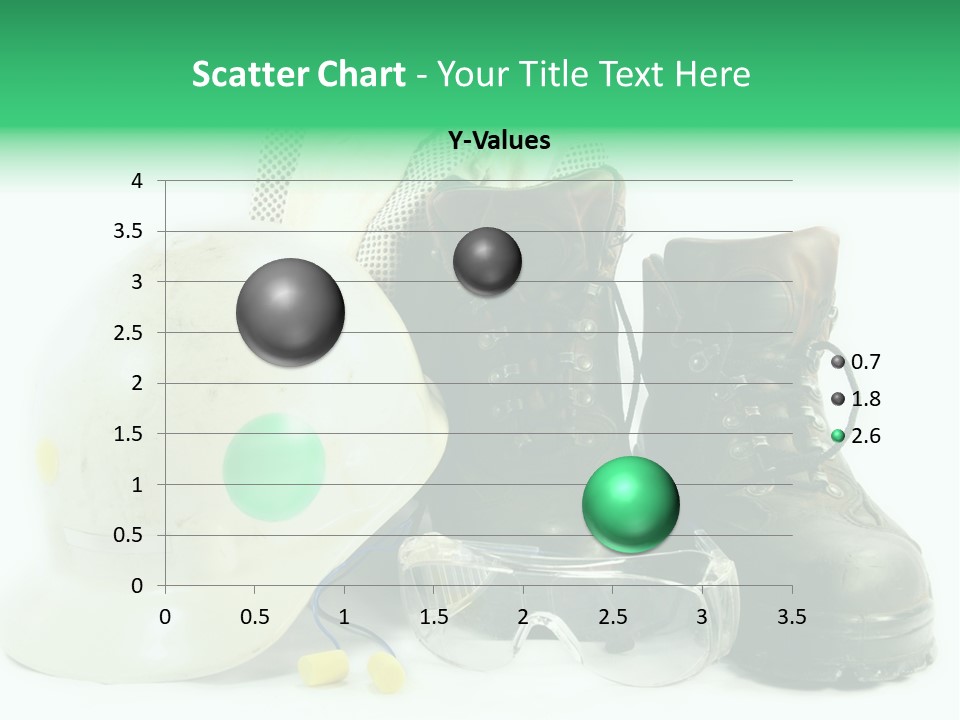 Scatter Chart - Your Title Text Here

Y-Values

4
3.5
3
2.5
2
1.5
1
0.5
0

0 0.5 1 1.5 2 2.5 3 3.5

0.7
1.8
2.6